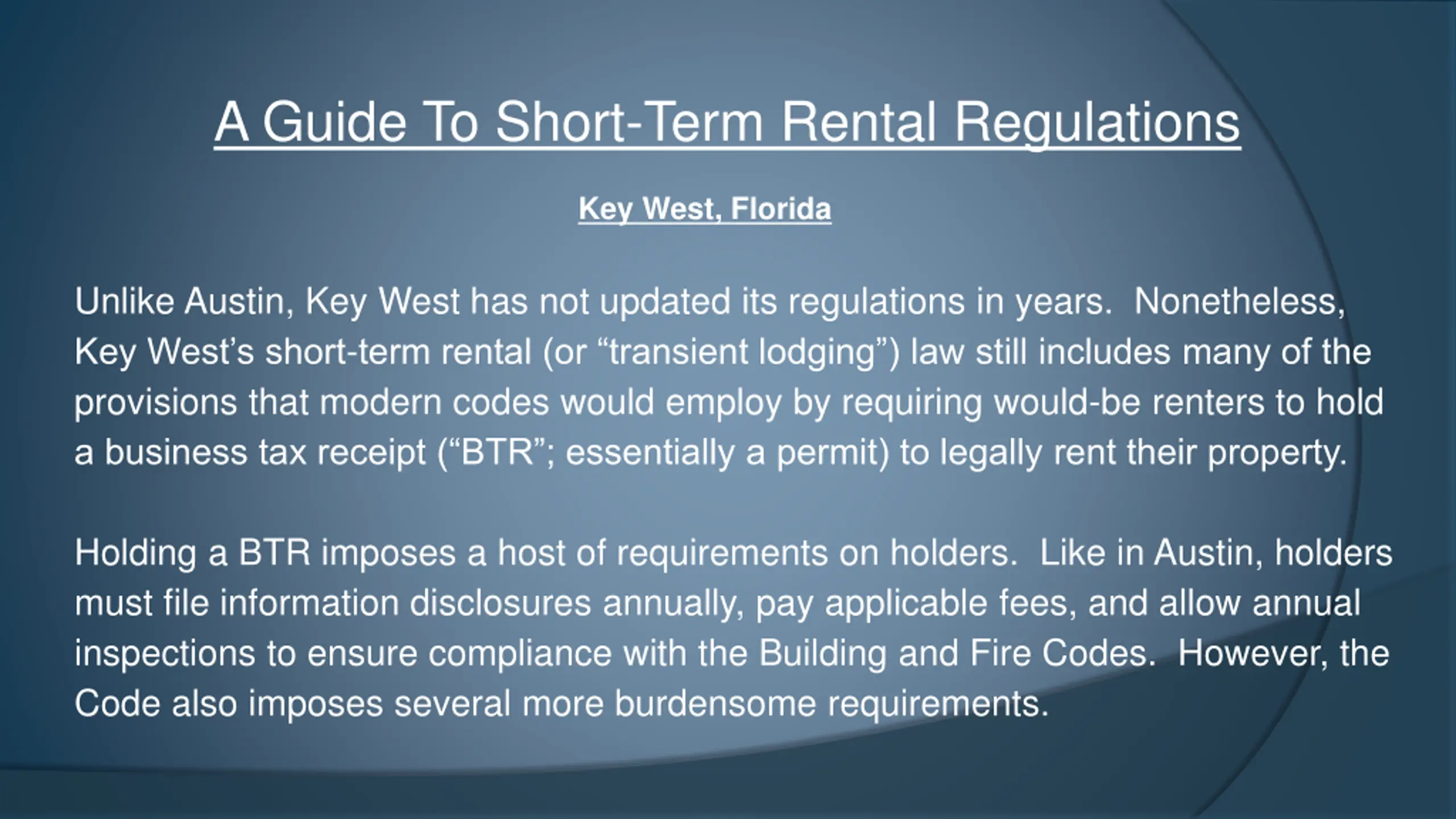 A Guide To Short-Term Rental Regulations

Key West, Florida

Unlike Austin, Key West has not updated its regulations in years. Nonetheless, Key West's short-term rental (or "transient lodging") law still includes many of the provisions that modern codes would employ by requiring would-be renters to hold a business tax receipt ("BTR"; essentially a permit) to legally rent their property.

Holding a BTR imposes a host of requirements on holders. Like in Austin, holders must file information disclosures annually, pay applicable fees, and allow annual inspections to ensure compliance with the Building and Fire Codes. However, the Code also imposes several more burdensome requirements.